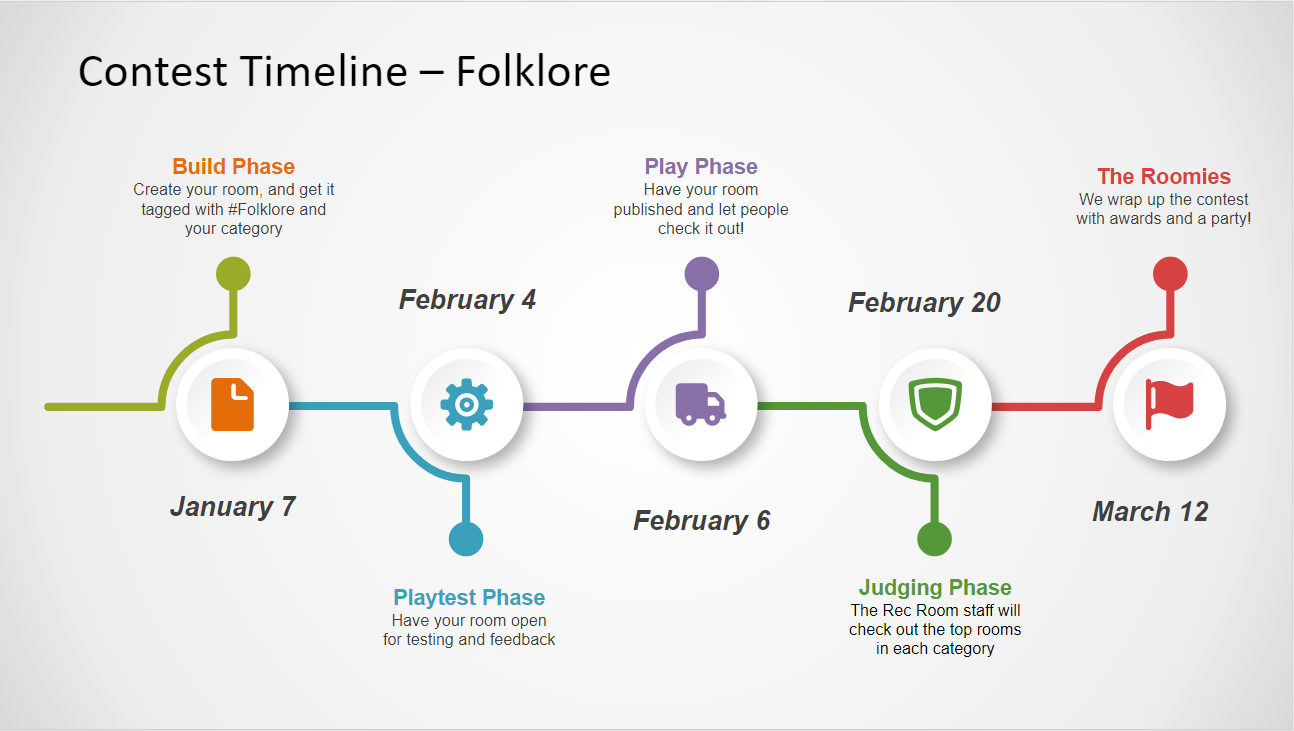 Contest Timeline – Folklore

Build Phase
Create your room, and get it tagged with #Folklore and your category

January 7

February 4

Playtest Phase
Have your room open for testing and feedback

Play Phase
Have your room published and let people check it out!

February 6

February 20

Judging Phase
The Rec Room staff will check out the top rooms in each category

The Roomies
We wrap up the contest with awards and a party!

March 12